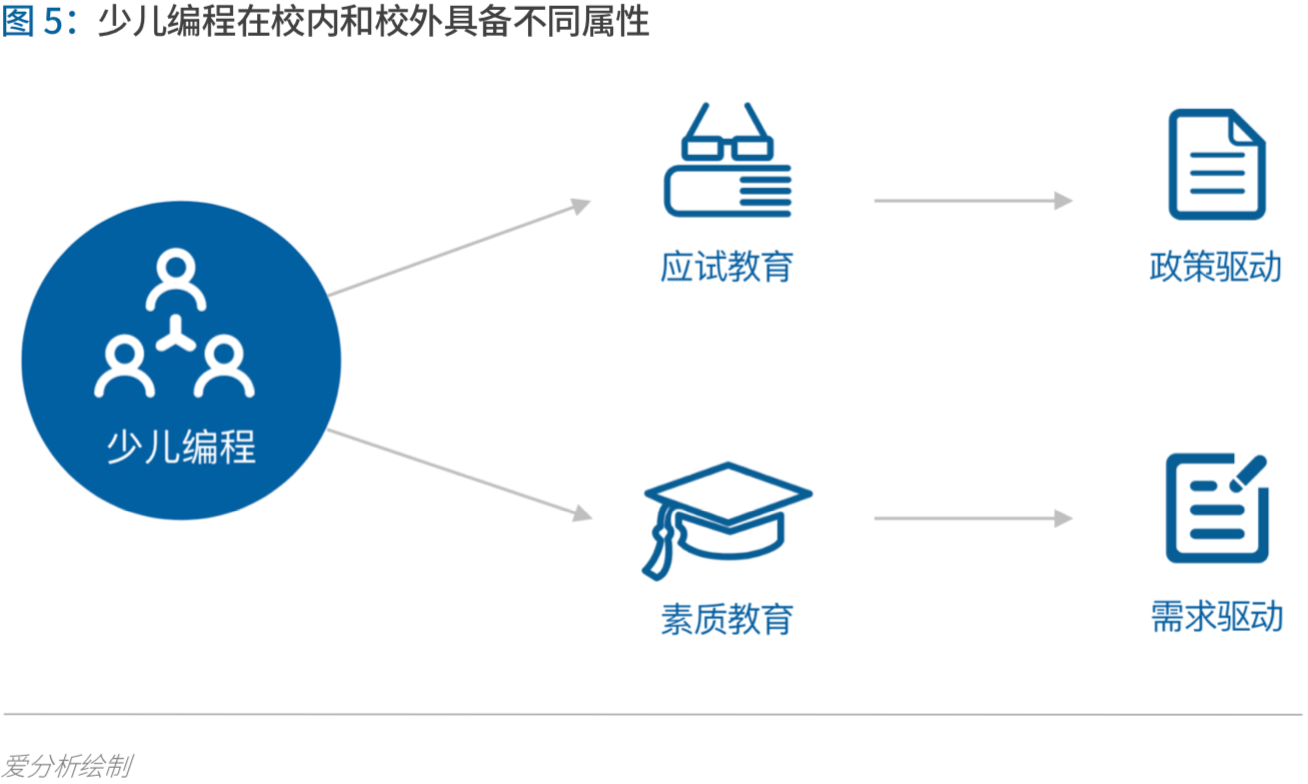 图 5：少儿编程在校内和校外具备不同属性

少儿编程

应试教育

政策驱动

素质教育

需求驱动

爱分析绘制